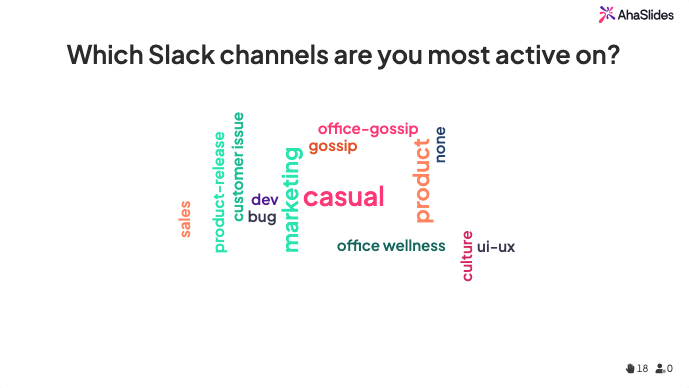 AhaSlides

Which Slack channels are you most active on?

sales
product-release
customer issue
dev
bug
marketing
office-gossip
gossip
casual
product
none
office wellness
culture
ui-ux

18 0